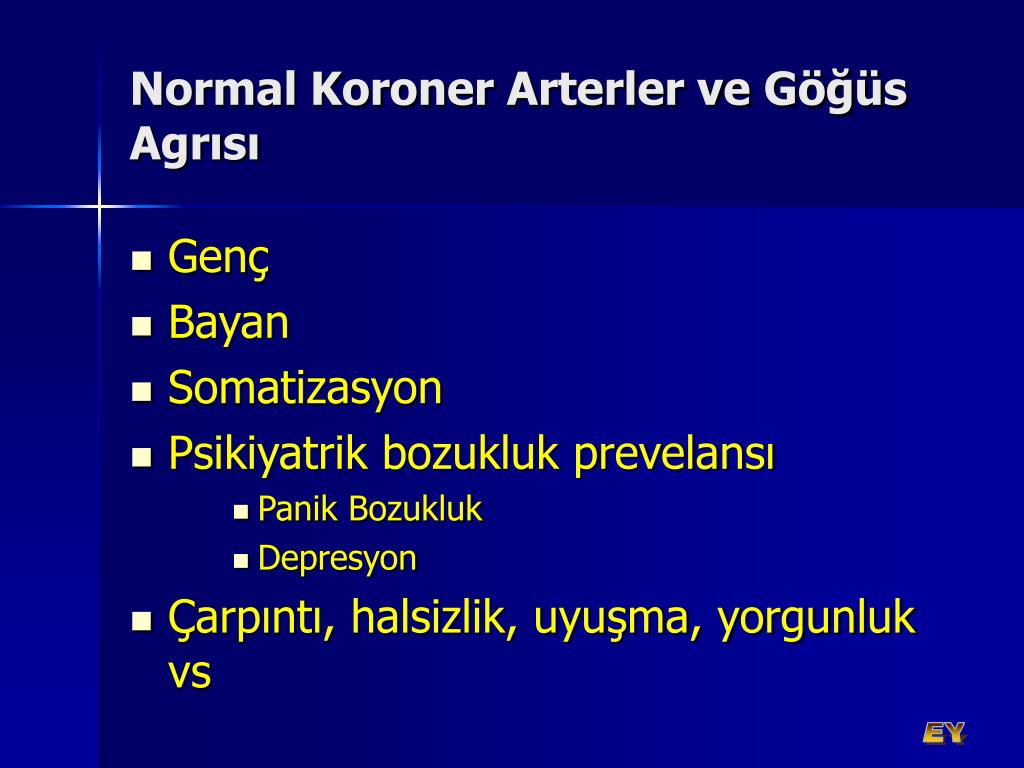 Normal Koroner Arterler ve Göğüs Agrısı

- Genç
- Bayan
- Somatizasyon
- Psikiyatrik bozukluk prevelansı
  - Panik Bozukluk
  - Depresyon
- Çarpıntı, halsizlik, uyuşma, yorgunluk vs

EY